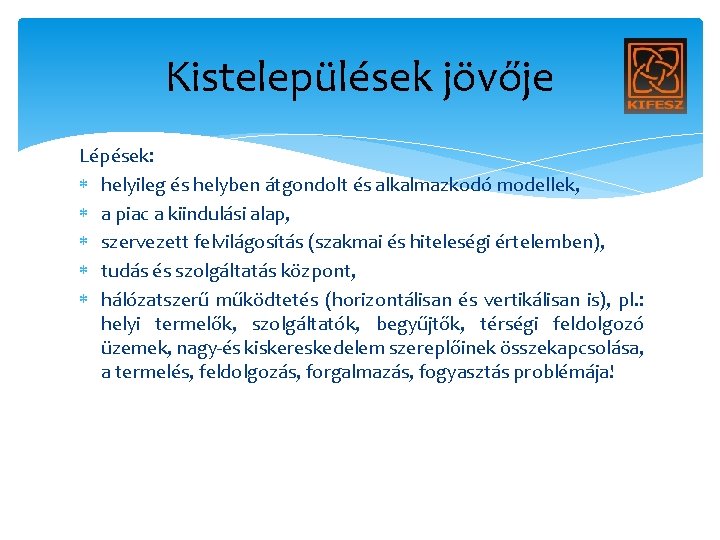 Kistelepülések jövője

KIFESZ

Lépések:

* helyileg és helyben átgondolt és alkalmazkodó modellek,
* a piac a kiindulási alap,
* szervezett felvilágosítás (szakmai és hitelességi értelemben),
* tudás és szolgáltatás központ,
* hálózatszerű működtetés (horizontálisan és vertikálisan is), pl.: helyi termelők, szolgáltatók, begyűjtők, térségi feldolgozó üzemek, nagy-és kiskereskedelem szereplőinek összekapcsolása, a termelés, feldolgozás, forgalmazás, fogyasztás problémája!